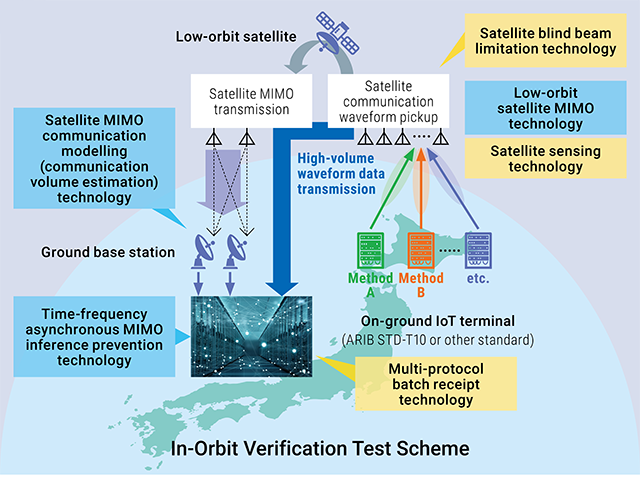 Low-orbit satellite

Satellite blind beam limitation technology

Satellite MIMO transmission

Satellite communication waveform pickup

Low-orbit satellite MIMO technology

Satellite sensing technology

Satellite MIMO communication modelling (communication volume estimation) technology

High-volume waveform data transmission

Ground base station

Method A

Method B

etc.

Time-frequency asynchronous MIMO inference prevention technology

On-ground IoT terminal
(ARIB STD-T10 or other standard)

Multi-protocol batch receipt technology

In-Orbit Verification Test Scheme